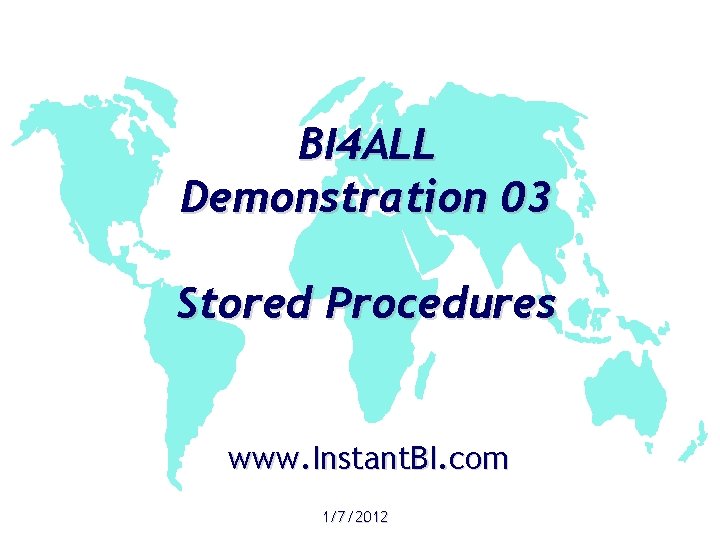 BI4ALL
Demonstration 03

Stored Procedures

www.InstantBI.com

1/7/2012